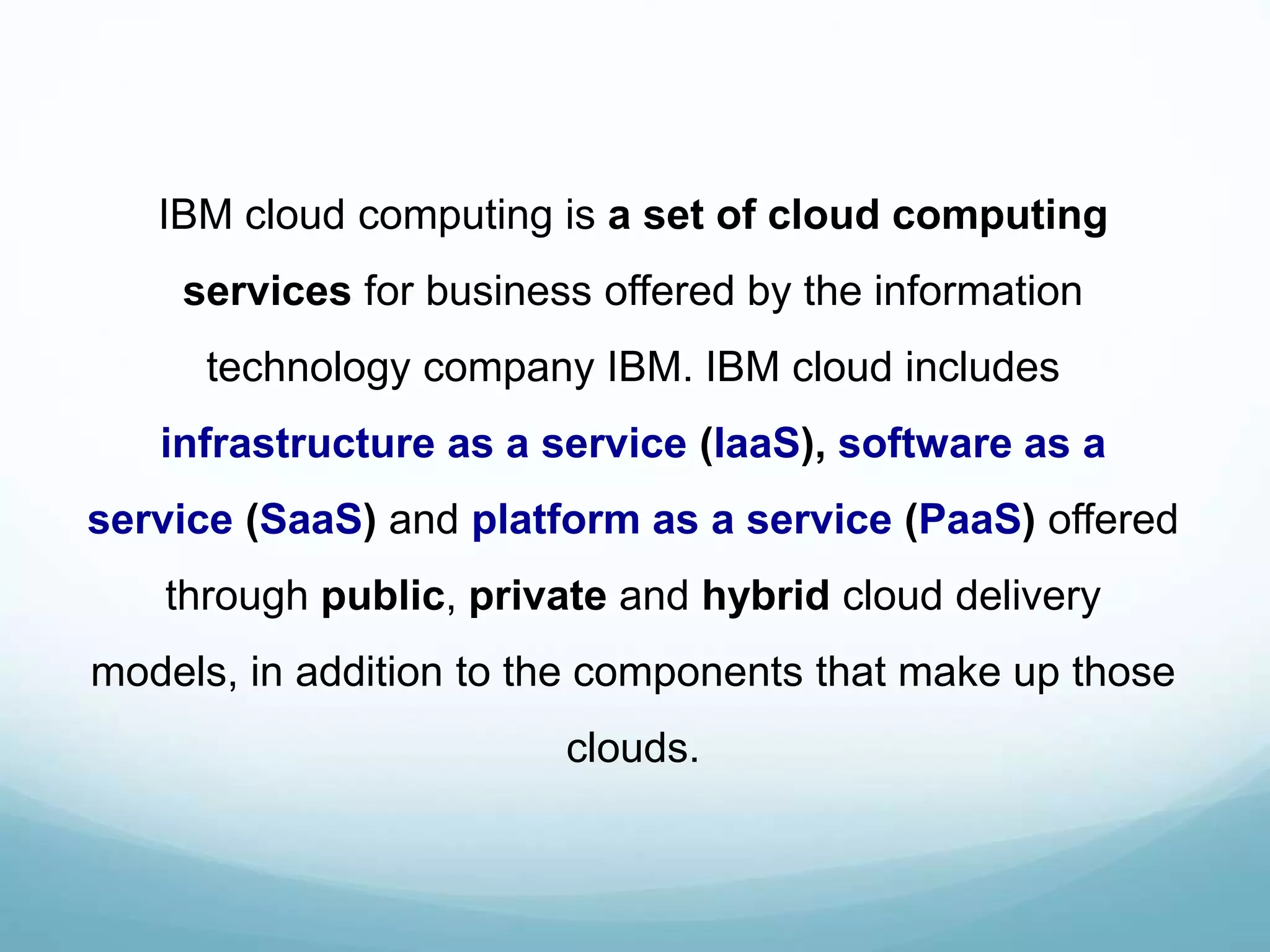 IBM cloud computing is a set of cloud computing services for business offered by the information technology company IBM. IBM cloud includes infrastructure as a service (IaaS), software as a service (SaaS) and platform as a service (PaaS) offered through public, private and hybrid cloud delivery models, in addition to the components that make up those clouds.